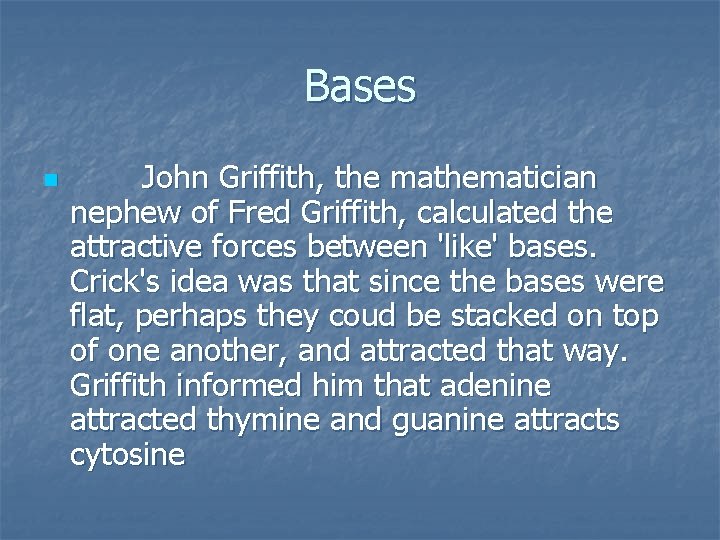 Bases

John Griffith, the mathematician nephew of Fred Griffith, calculated the attractive forces between 'like' bases. Crick's idea was that since the bases were flat, perhaps they coud be stacked on top of one another, and attracted that way. Griffith informed him that adenine attracted thymine and guanine attracts cytosine